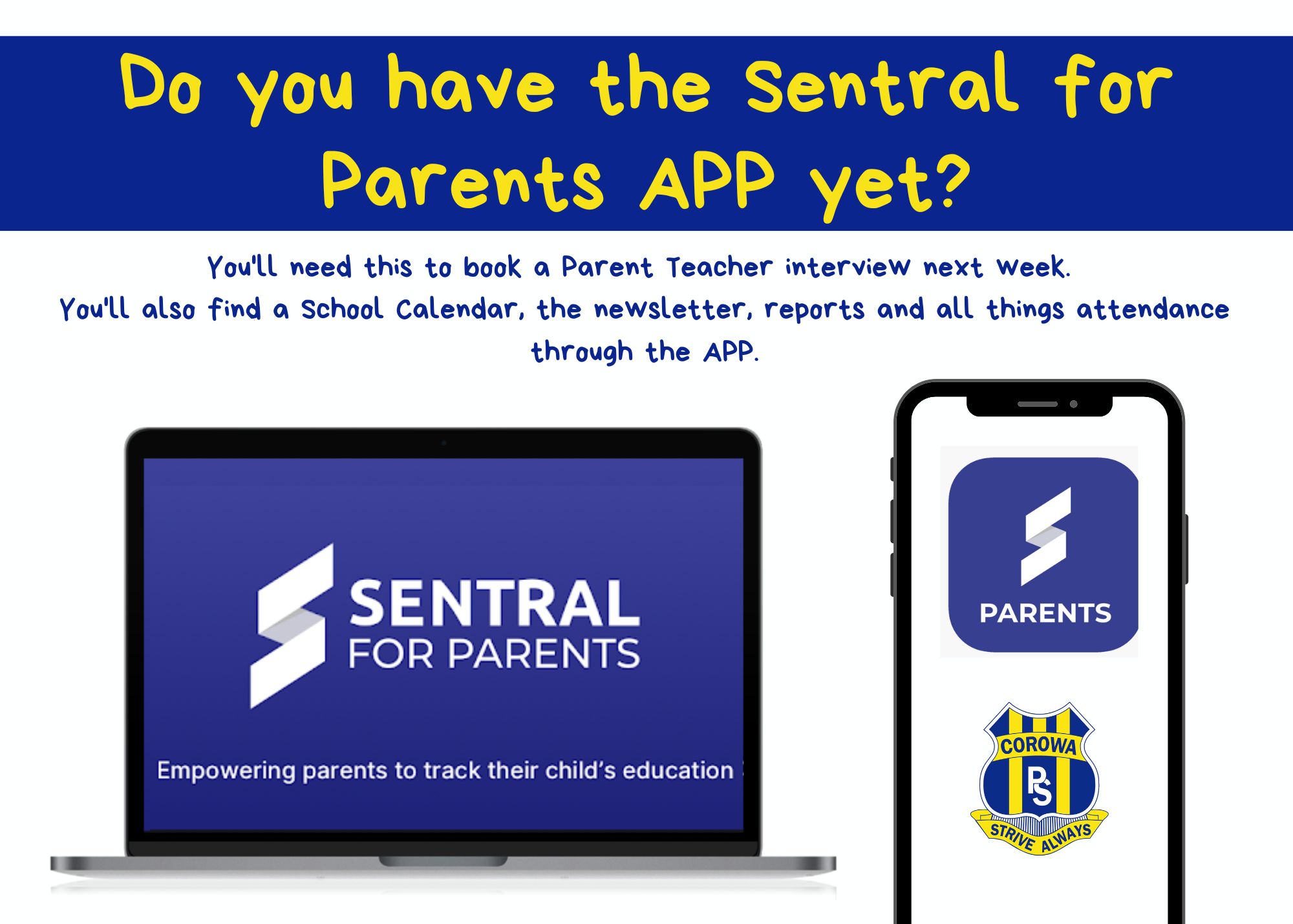 Do you have the Sentral for Parents APP yet?

You'll need this to book a Parent Teacher interview next week.
You'll also find a School Calendar, the newsletter, reports and all things attendance through the APP.

SENTRAL
FOR PARENTS

Empowering parents to track their child's education

PARENTS

COROWA
PS
STRIVE ALWAYS